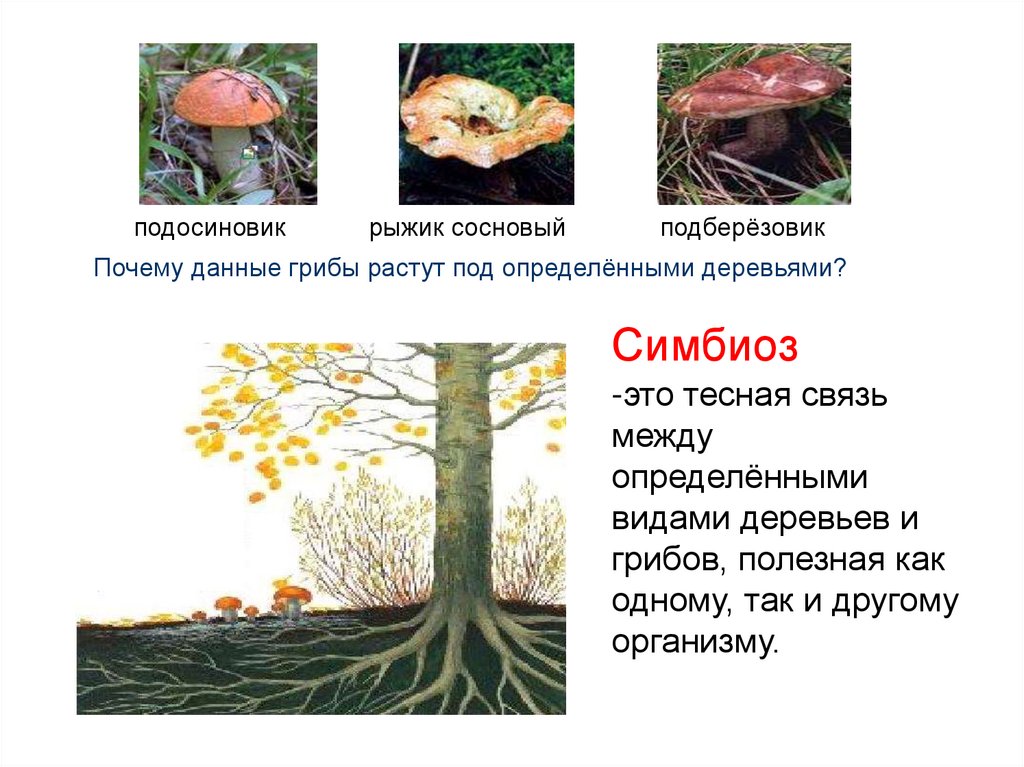 подосиновик

рыжик сосновый

подберёзовик

Почему данные грибы растут под определёнными деревьями?

Симбиоз

-это тесная связь между определёнными видами деревьев и грибов, полезная как одному, так и другому организму.